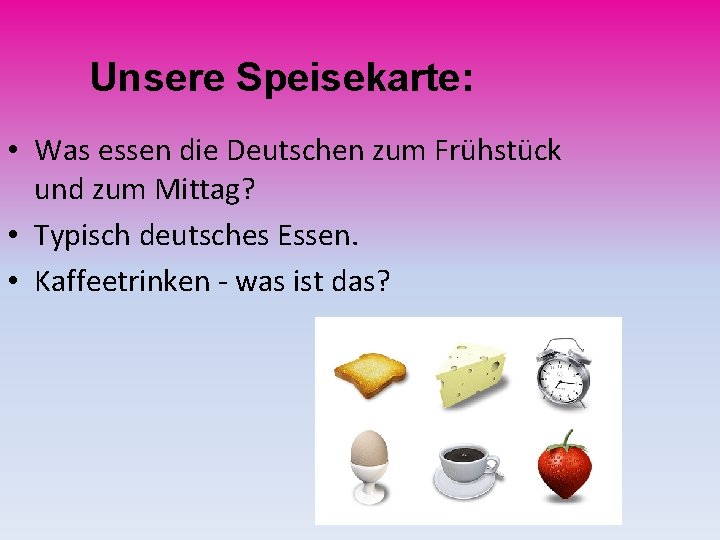 Unsere Speisekarte:

• Was essen die Deutschen zum Frühstück und zum Mittag?
• Typisch deutsches Essen.
• Kaffeetrinken - was ist das?